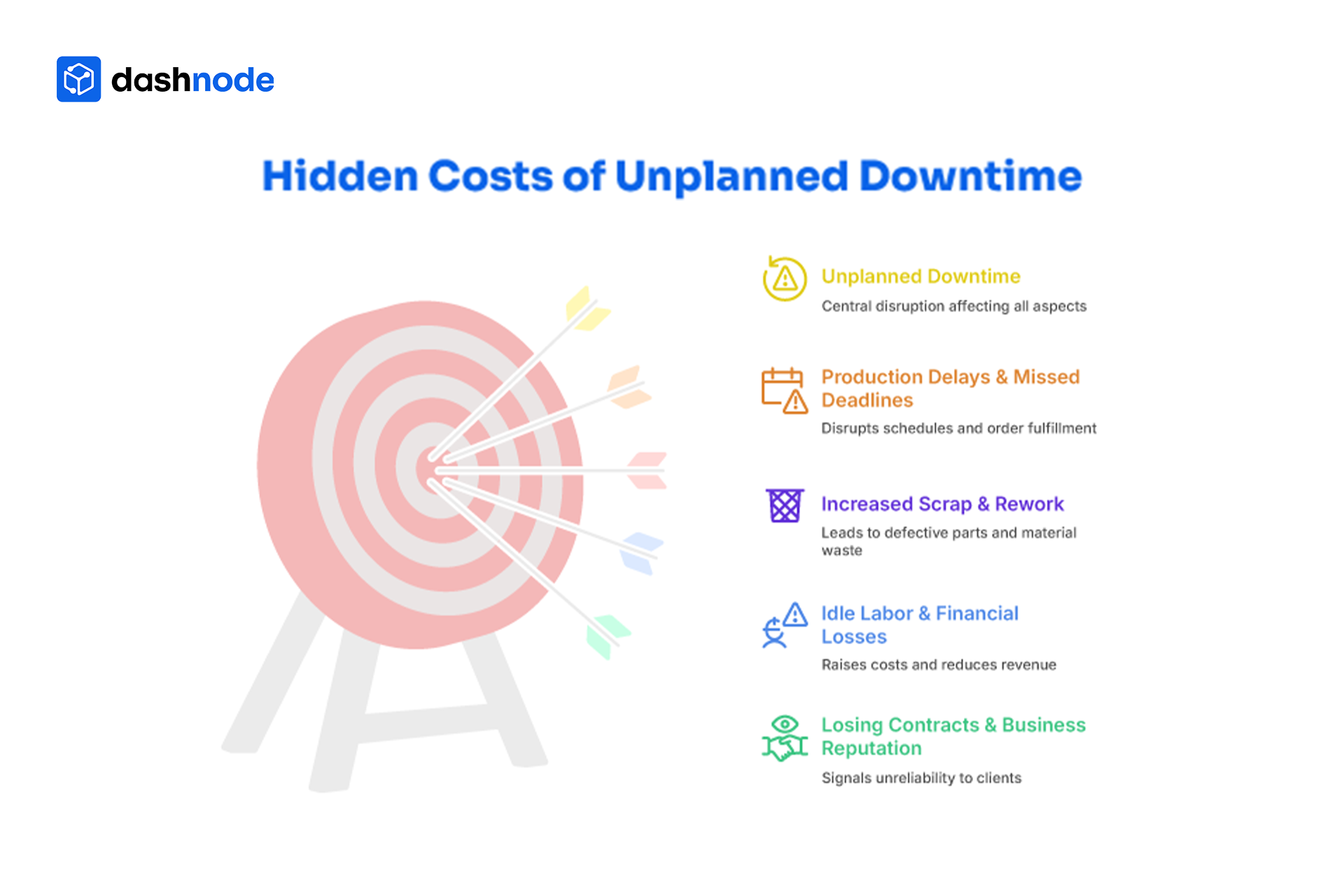 dashnode

Hidden Costs of Unplanned Downtime

Unplanned Downtime
Central disruption affecting all aspects

Production Delays & Missed Deadlines
Disrupts schedules and order fulfillment

Increased Scrap & Rework
Leads to defective parts and material waste

Idle Labor & Financial Losses
Raises costs and reduces revenue

Losing Contracts & Business Reputation
Signals unreliability to clients